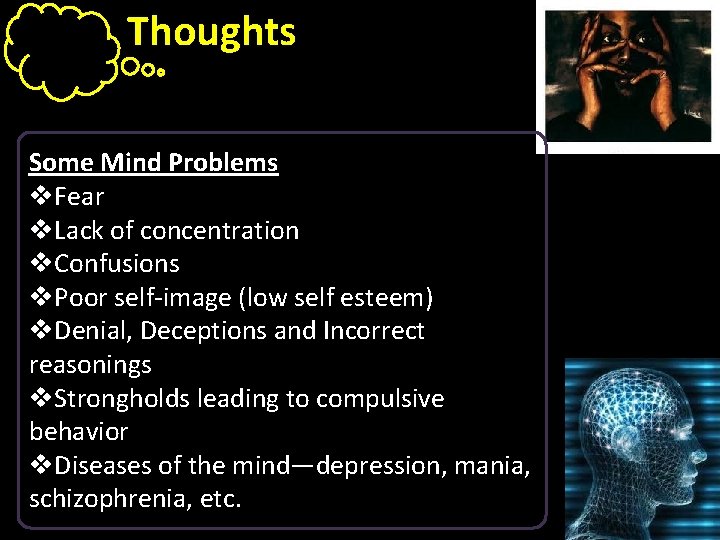 Thoughts

Some Mind Problems
❖Fear
❖Lack of concentration
❖Confusions
❖Poor self-image (low self esteem)
❖Denial, Deceptions and Incorrect reasonings
❖Strongholds leading to compulsive behavior
❖Diseases of the mind—depression, mania, schizophrenia, etc.